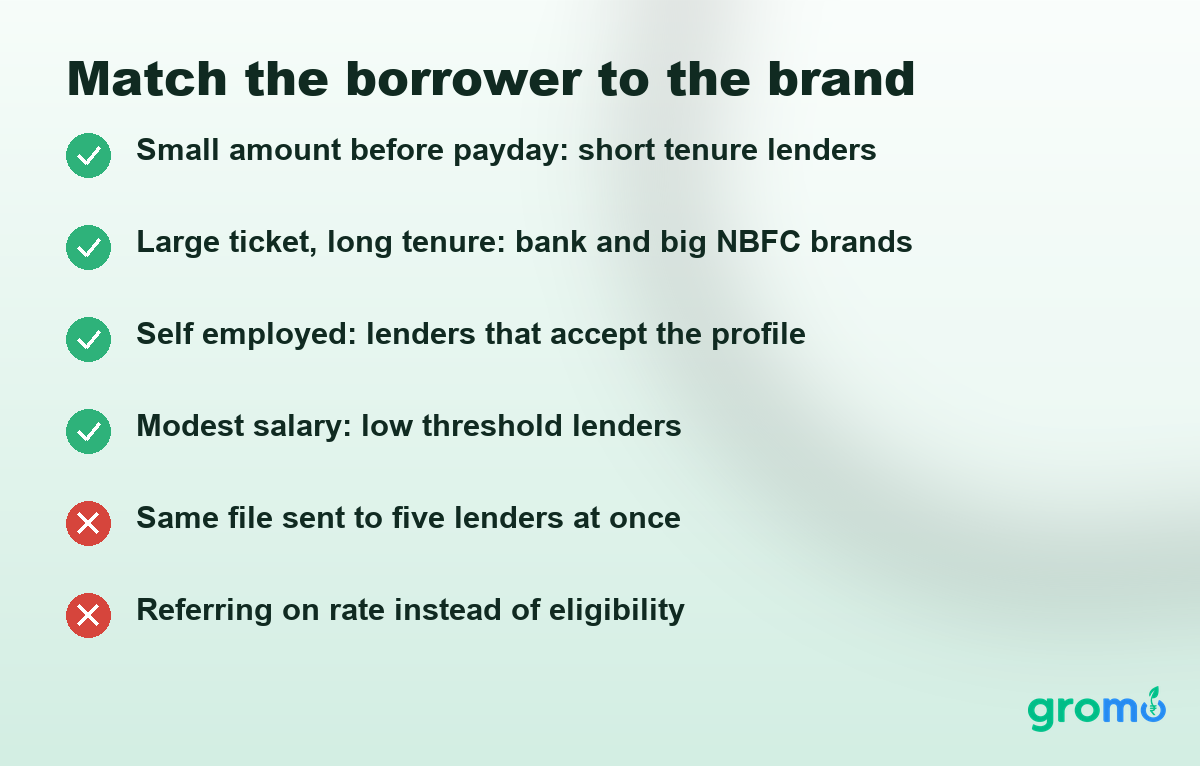 Match the borrower to the brand

Small amount before payday: short tenure lenders

Large ticket, long tenure: bank and big NBFC brands

Self employed: lenders that accept the profile

Modest salary: low threshold lenders

Same file sent to five lenders at once

Referring on rate instead of eligibility

gromo